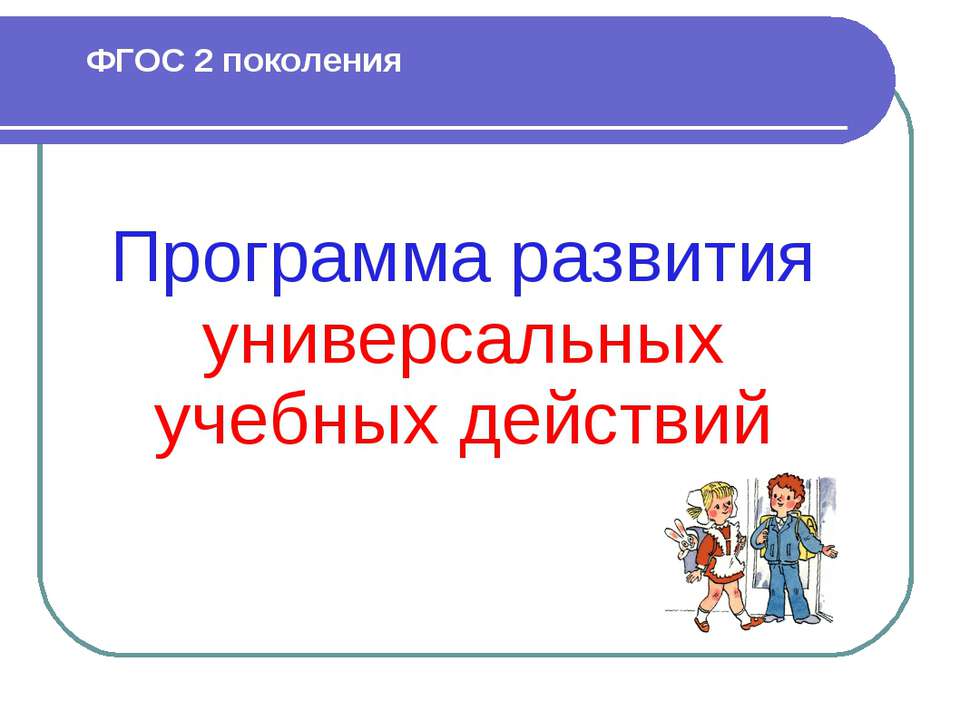 ФГОС 2 поколения

Программа развития универсальных учебных действий